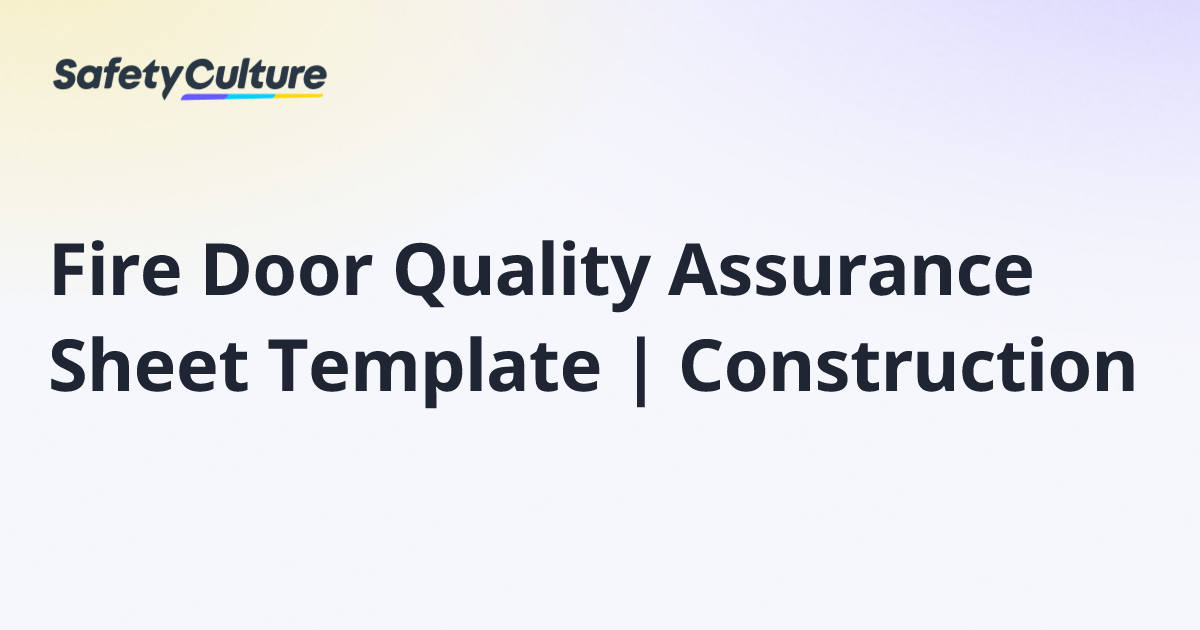 SafetyCulture

Fire Door Quality Assurance Sheet Template | Construction